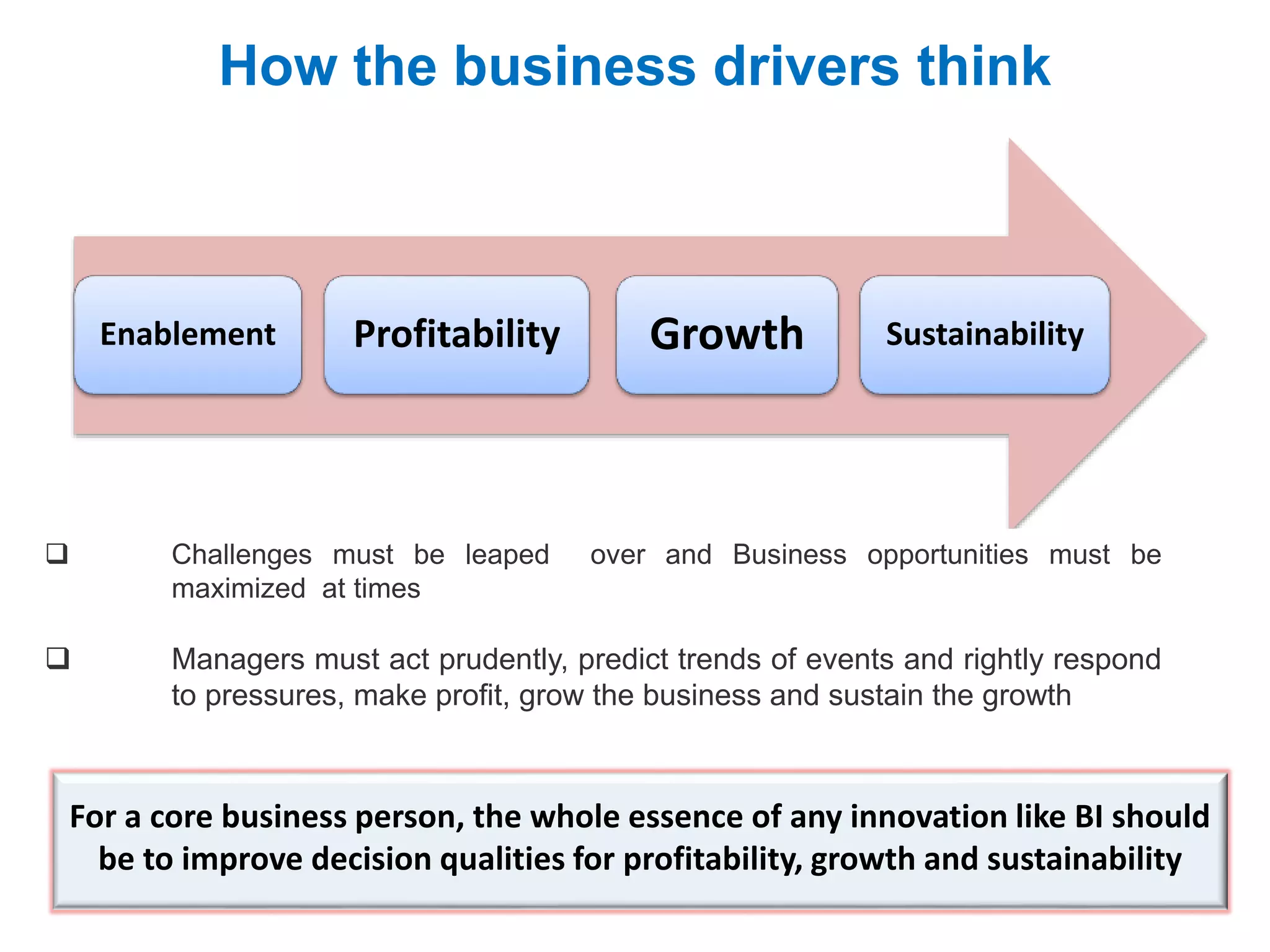 How the business drivers think

Enablement

Profitability

Growth

Sustainability

❑ Challenges must be leaped over and Business opportunities must be maximized at times

❑ Managers must act prudently, predict trends of events and rightly respond to pressures, make profit, grow the business and sustain the growth

For a core business person, the whole essence of any innovation like BI should be to improve decision qualities for profitability, growth and sustainability